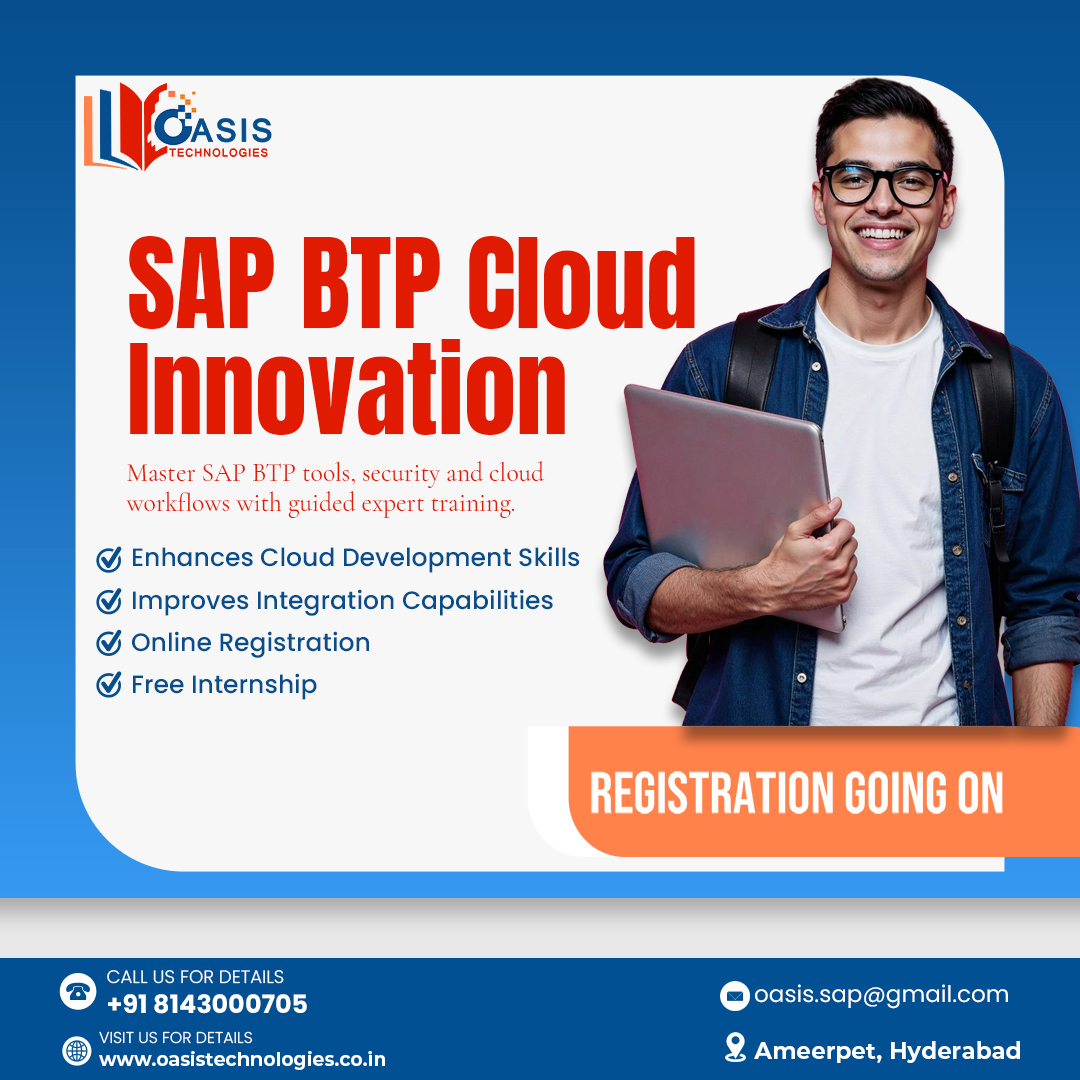 OASIS
TECHNOLOGIES

SAP BTP Cloud Innovation

Master SAP BTP tools, security and cloud workflows with guided expert training.

Enhances Cloud Development Skills
Improves Integration Capabilities
Online Registration
Free Internship

REGISTRATION GOING ON

CALL US FOR DETAILS
+91 8143000705

VISIT US FOR DETAILS
www.oasistechnologies.co.in

oasis.sap@gmail.com

Ameerpet, Hyderabad